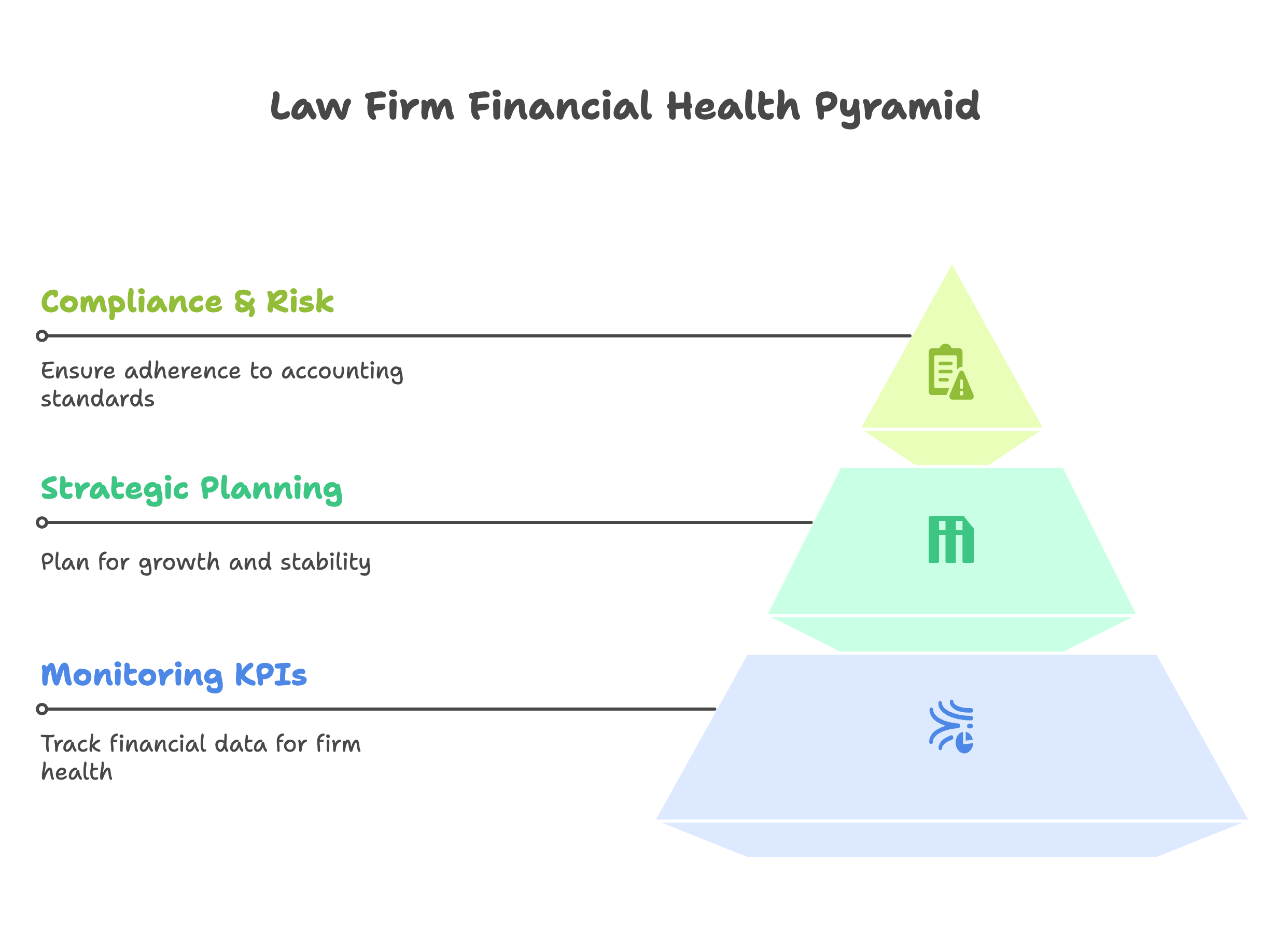 Law Firm Financial Health Pyramid

Compliance & Risk

Ensure adherence to accounting standards

Strategic Planning

Plan for growth and stability

Monitoring KPIs

Track financial data for firm health